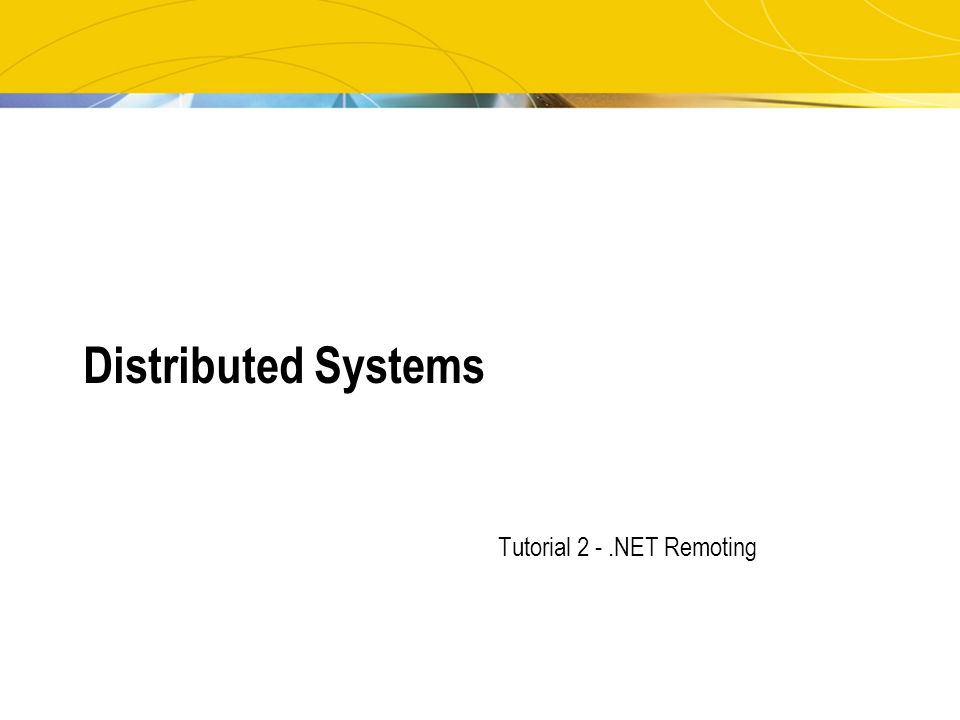 Distributed Systems

Tutorial 2 - .NET Remoting